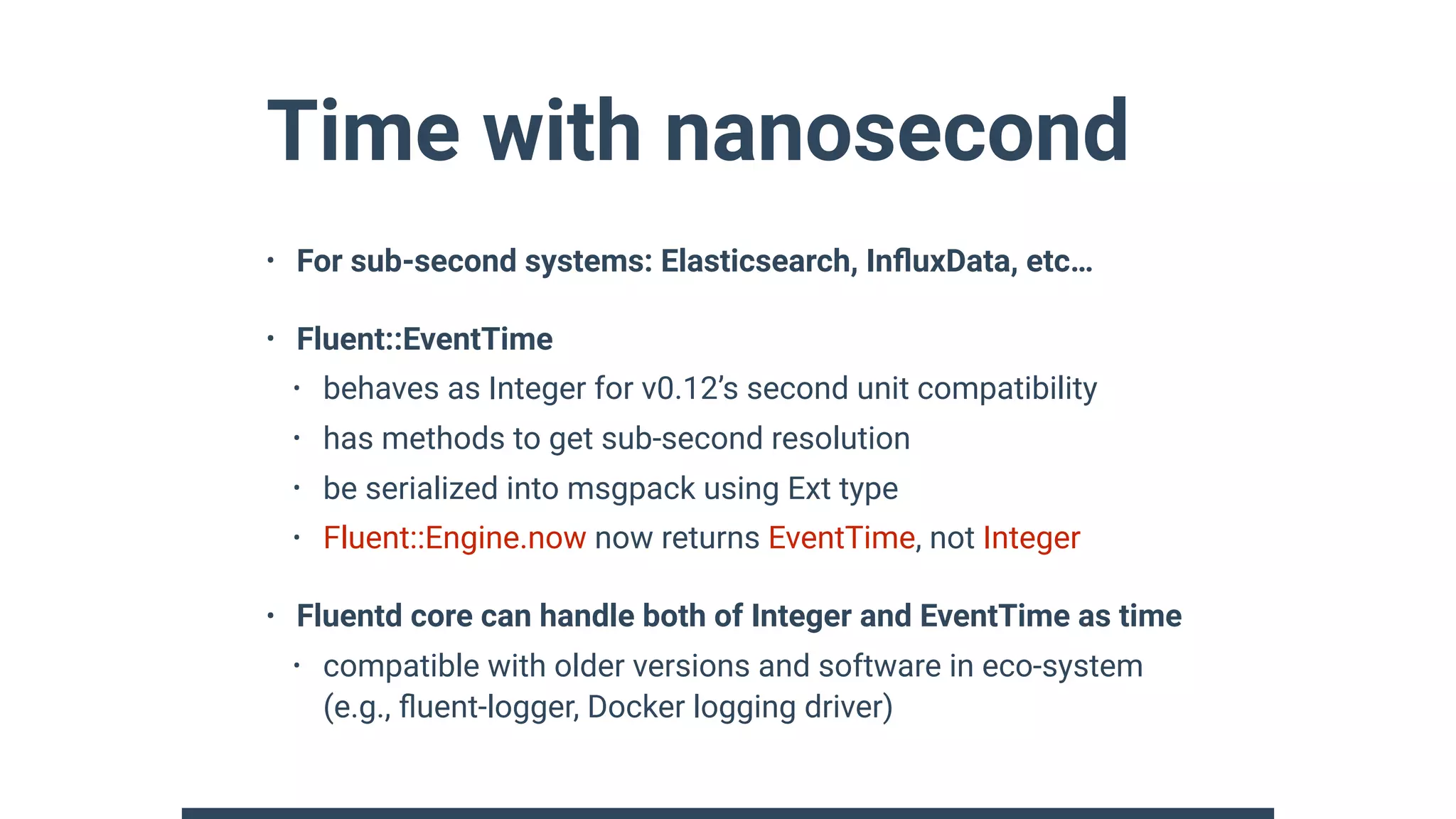 Time with nanosecond

• For sub-second systems: Elasticsearch, InfluxData, etc…

• Fluent::EventTime
  • behaves as Integer for v0.12's second unit compatibility
  • has methods to get sub-second resolution
  • be serialized into msgpack using Ext type
  • Fluent::Engine.now now returns EventTime, not Integer

• Fluentd core can handle both of Integer and EventTime as time
  • compatible with older versions and software in eco-system (e.g., fluent-logger, Docker logging driver)